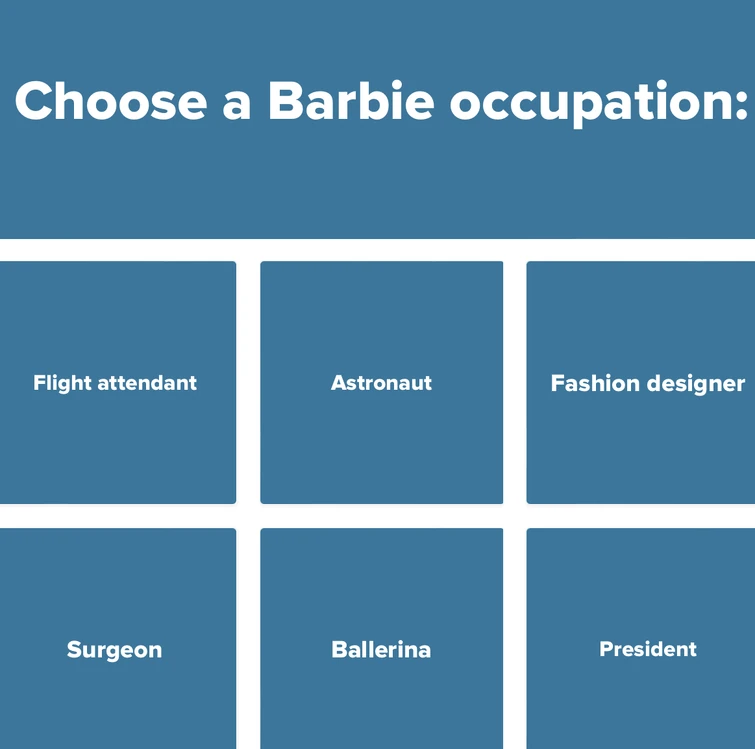 Choose a Barbie occupation:

Flight attendant

Astronaut

Fashion designer

Surgeon

Ballerina

President